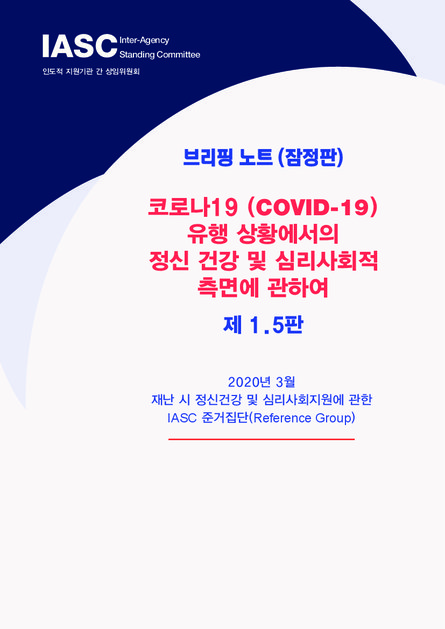 IASC Inter-Agency Standing Committee
인도적 지원기관 간 상임위원회

브리핑 노트 (잠정판)

코로나19 (COVID-19) 유행 상황에서의 정신 건강 및 심리사회적 측면에 관하여

제 1.5판

2020년 3월
재난 시 정신건강 및 심리사회지원에 관한 IASC 준거집단(Reference Group)